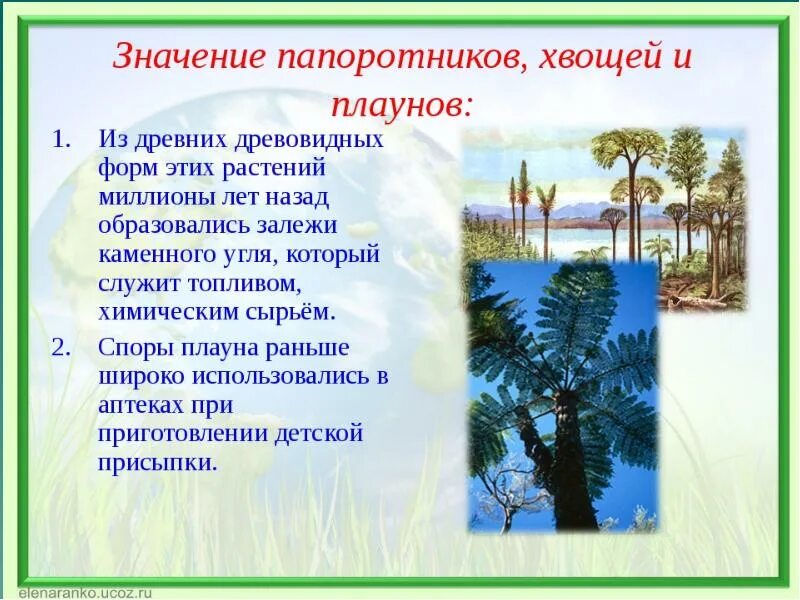 Значение папоротников, хвощей и плаунов:

1. Из древних древовидных форм этих растений миллионы лет назад образовались залежи каменного угля, который служит топливом, химическим сырьём.

2. Споры плауна раньше широко использовались в аптеках при приготовлении детской присыпки.

elenaranko.ucoz.ru